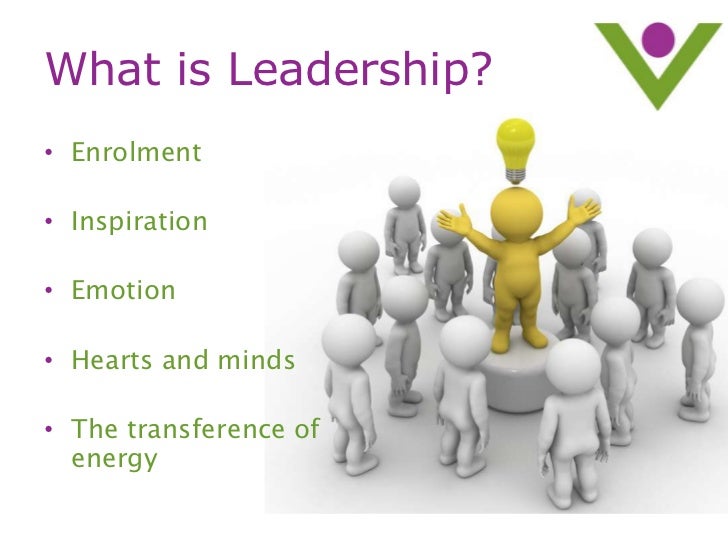 What is Leadership?

• Enrolment

• Inspiration

• Emotion

• Hearts and minds

• The transference of energy